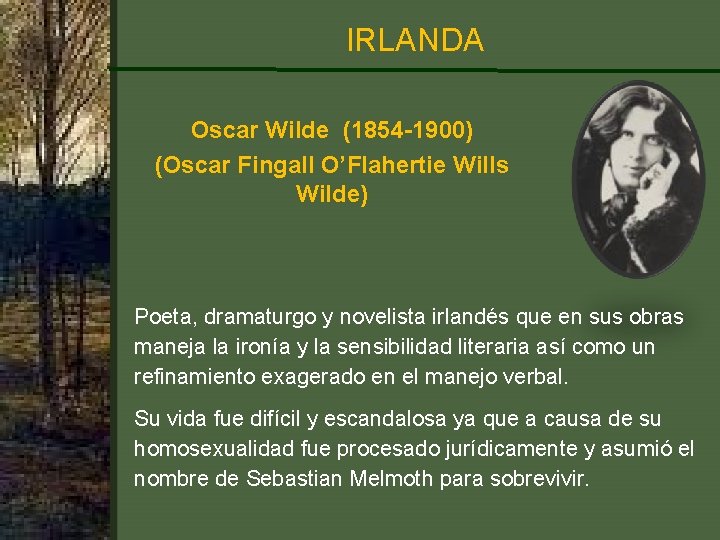 IRLANDA

Oscar Wilde (1854-1900)
(Oscar Fingall O'Flahertie Wills Wilde)

Poeta, dramaturgo y novelista irlandés que en sus obras maneja la ironía y la sensibilidad literaria así como un refinamiento exagerado en el manejo verbal.

Su vida fue difícil y escandalosa ya que a causa de su homosexualidad fue procesado jurídicamente y asumió el nombre de Sebastian Melmoth para sobrevivir.